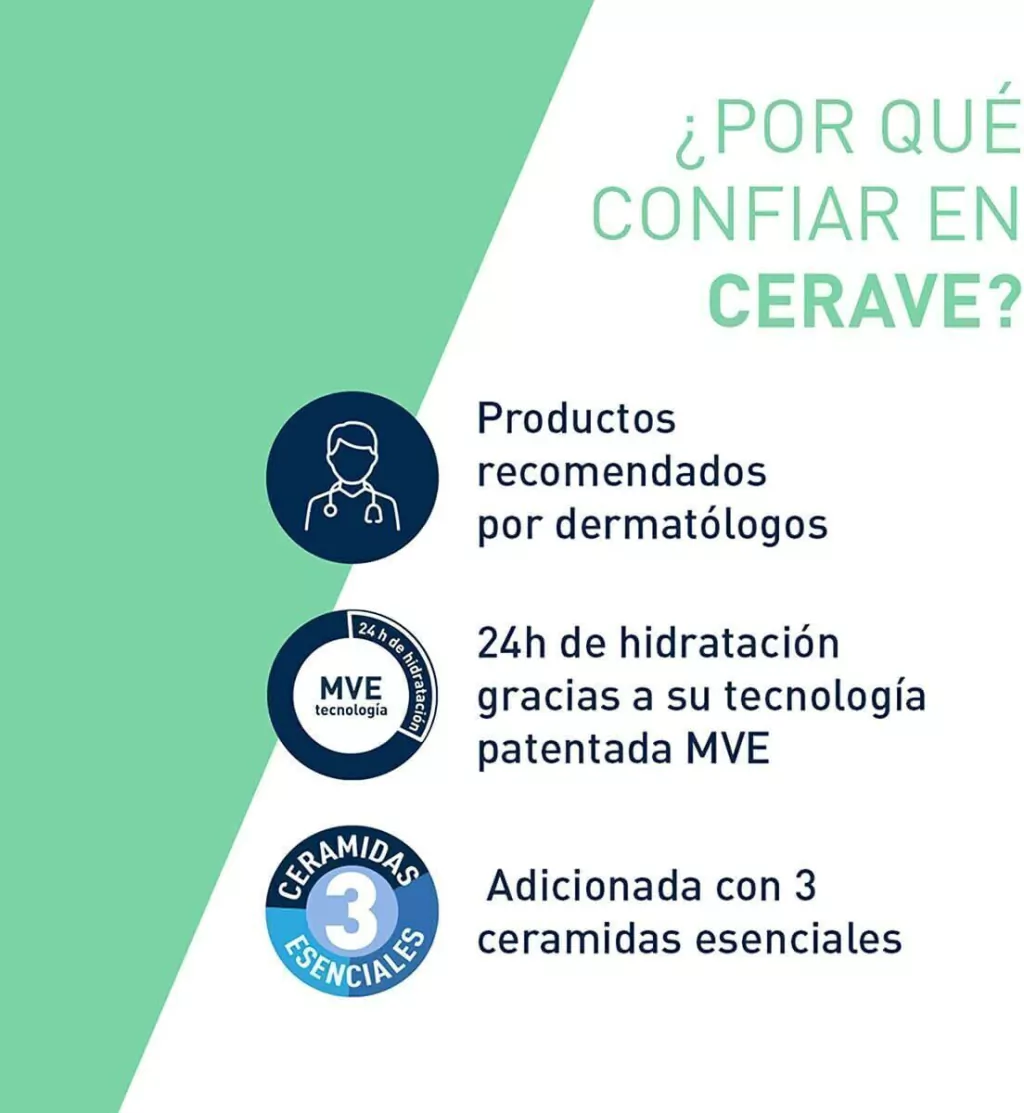 ¿POR QUÉ CONFIAR EN CERAVE?

Productos recomendados por dermatólogos

24 h de hidratación
MVE tecnología

24h de hidratación gracias a su tecnología patentada MVE

CERAMIDAS 3 ESENCIALES

Adicionada con 3 ceramidas esenciales